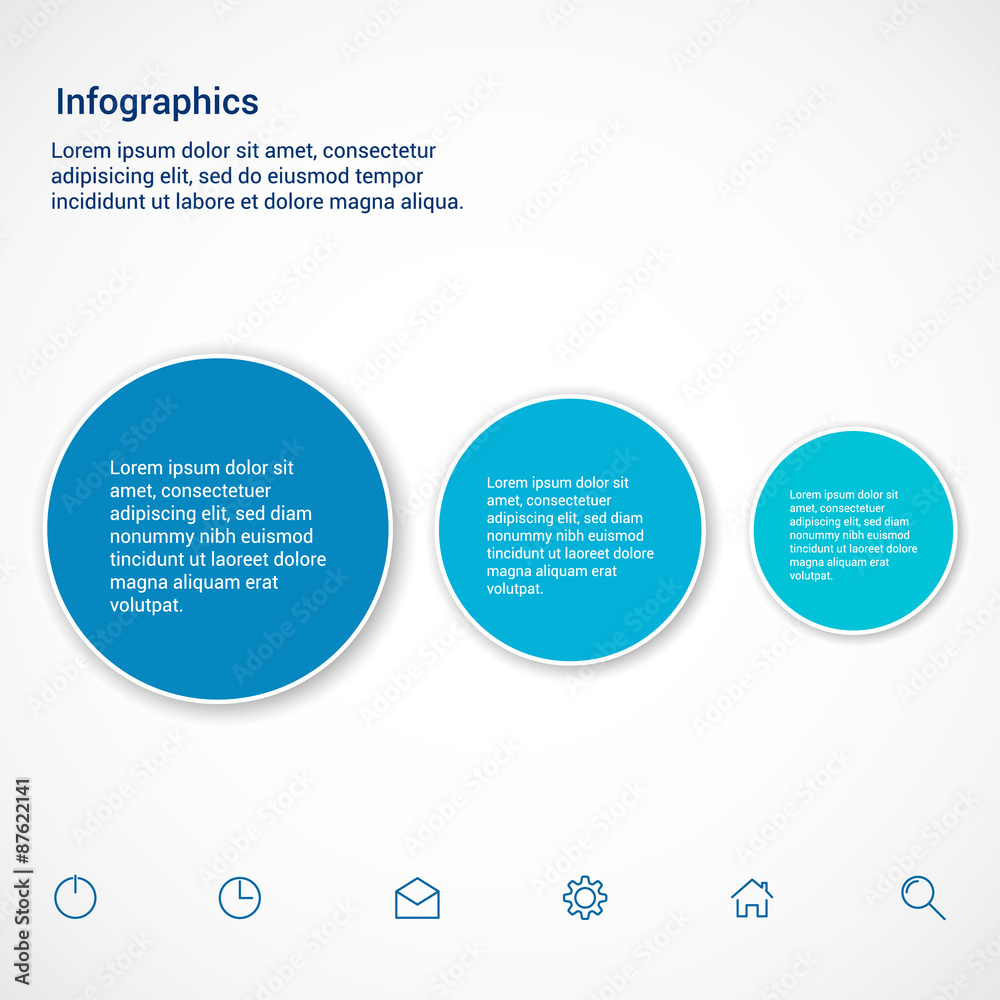 Infographics

Lorem ipsum dolor sit amet, consectetur adipisicing elit, sed do eiusmod tempor incididunt ut labore et dolore magna aliqua.

Lorem ipsum dolor sit amet, consectetuer adipiscing elit, sed diam nonummy nibh euismod tincidunt ut laoreet dolore magna aliquam erat volutpat.

Lorem ipsum dolor sit amet, consectetuer adipiscing elit, sed diam nonummy nibh euismod tincidunt ut laoreet dolore magna aliquam erat volutpat.

Lorem ipsum dolor sit amet, consectetuer adipiscing elit, sed diam nonummy nibh euismod tincidunt ut laoreet dolore magna aliquam erat volutpat.

Adobe Stock | #87622141